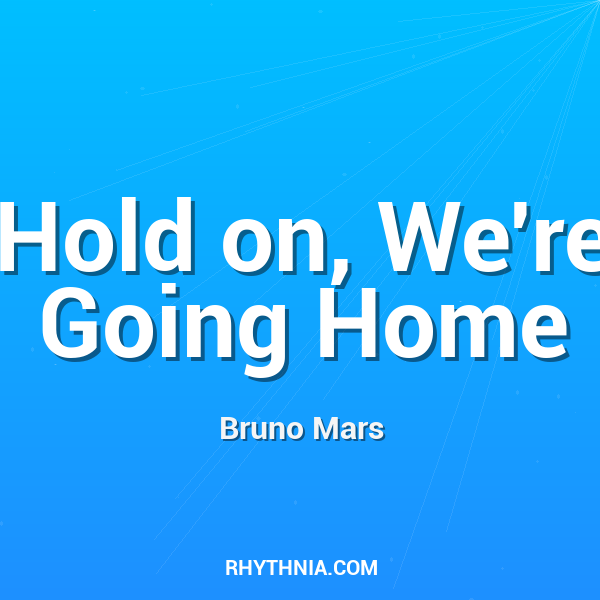 Hold on, We're Going Home

Bruno Mars

RHYTHNIA.COM